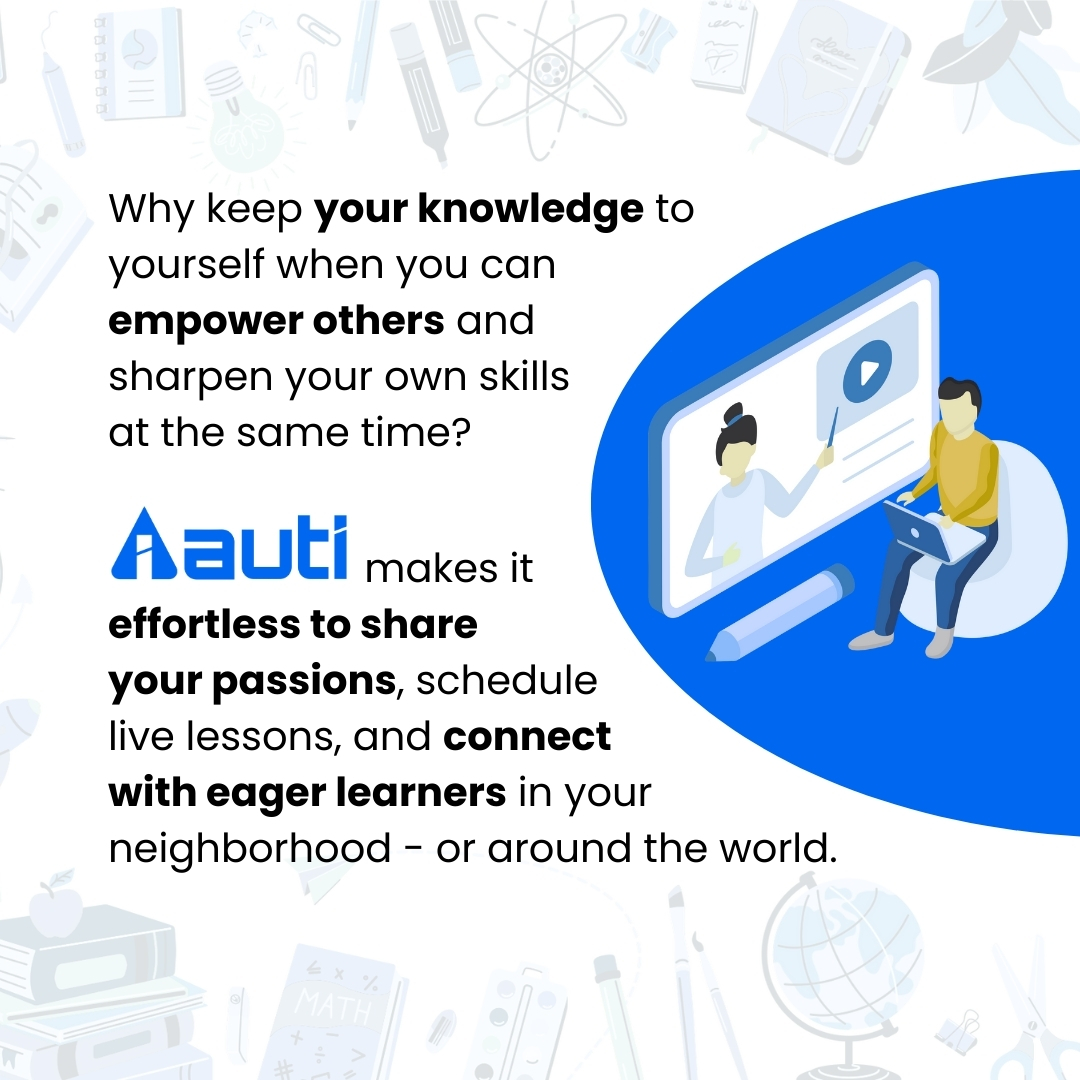 Why keep your knowledge to yourself when you can empower others and sharpen your own skills at the same time?

Aauti makes it effortless to share your passions, schedule live lessons, and connect with eager learners in your neighborhood - or around the world.

MATH